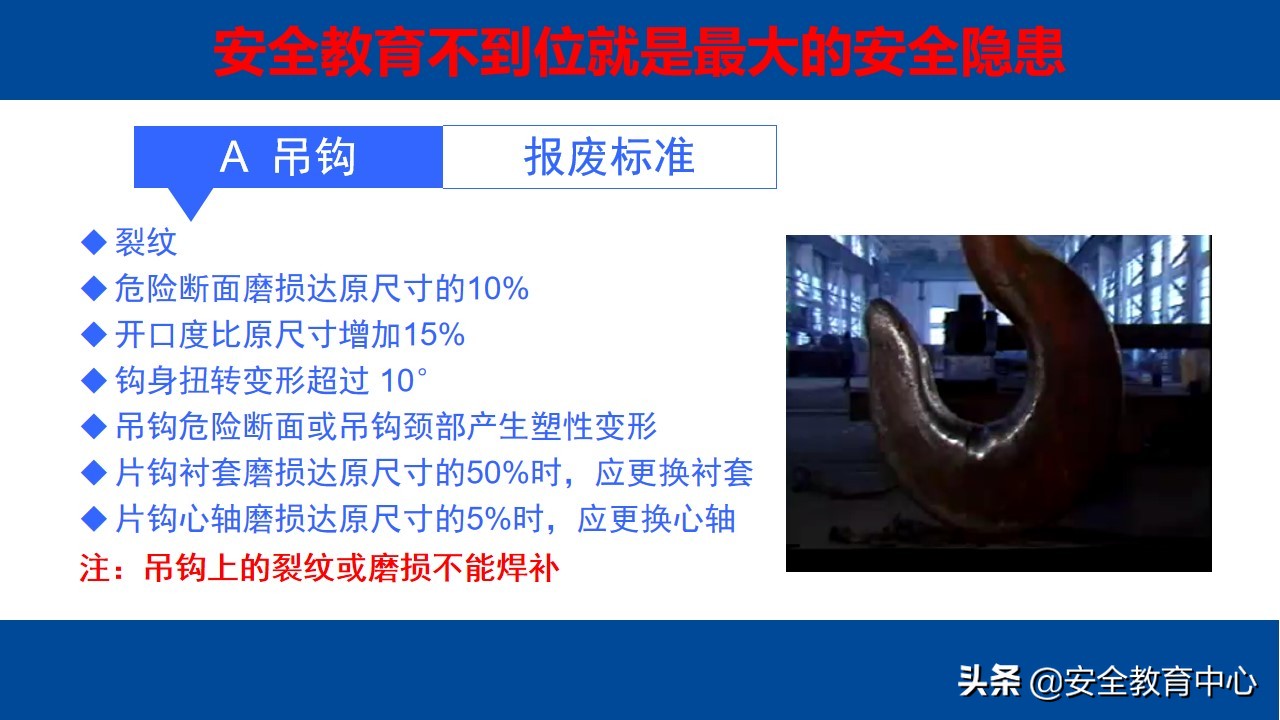 安全教育不到位就是最大的安全隐患

A 吊钩

报废标准

◆ 裂纹
◆ 危险断面磨损达原尺寸的10%
◆ 开口度比原尺寸增加15%
◆ 钩身扭转变形超过 10°
◆ 吊钩危险断面或吊钩颈部产生塑性变形
◆ 片钩衬套磨损达原尺寸的50%时，应更换衬套
◆ 片钩心轴磨损达原尺寸的5%时，应更换心轴
注：吊钩上的裂纹或磨损不能焊补

头条 @安全教育中心